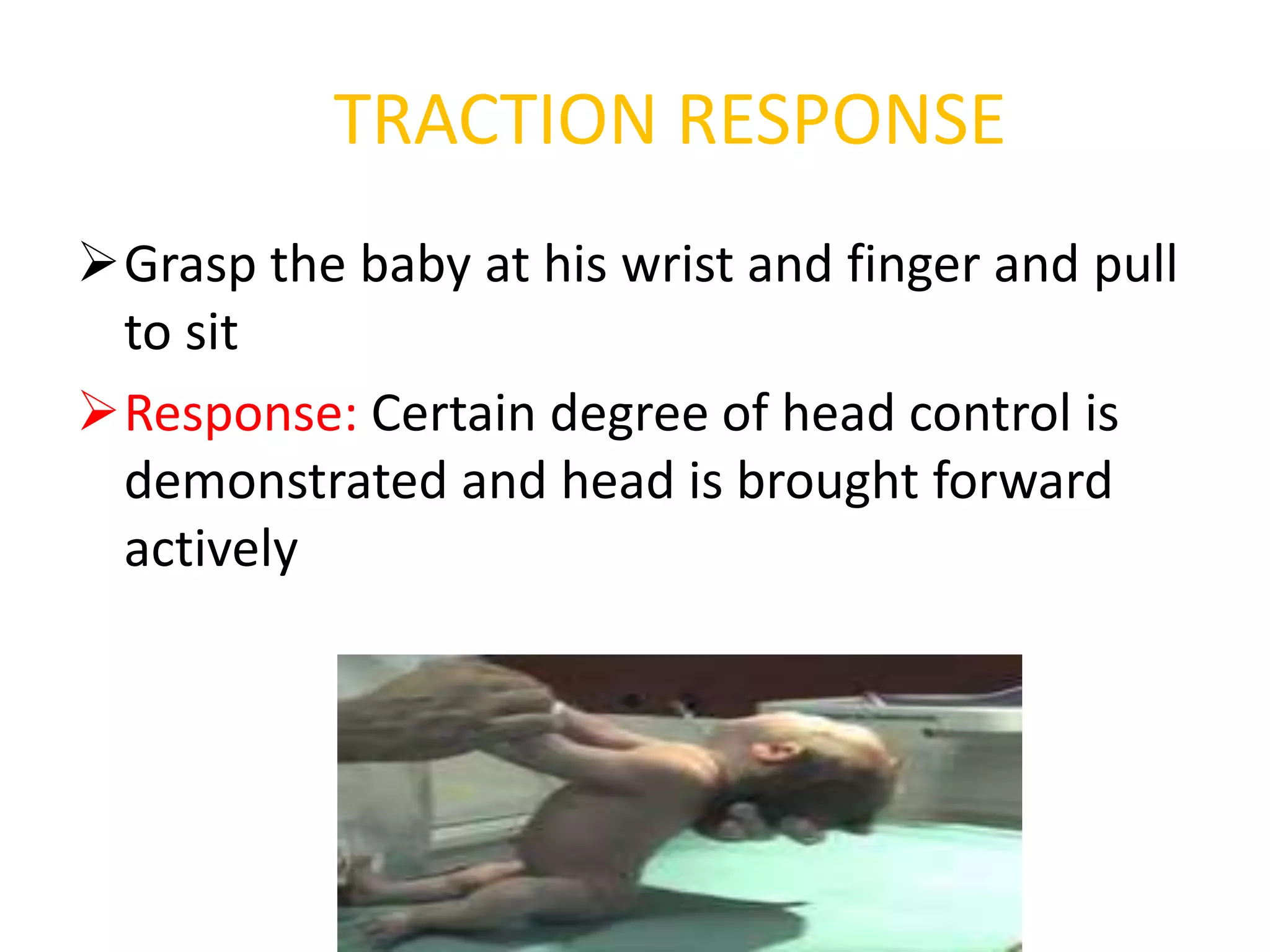 TRACTION RESPONSE

➢ Grasp the baby at his wrist and finger and pull to sit

➢ Response: Certain degree of head control is demonstrated and head is brought forward actively